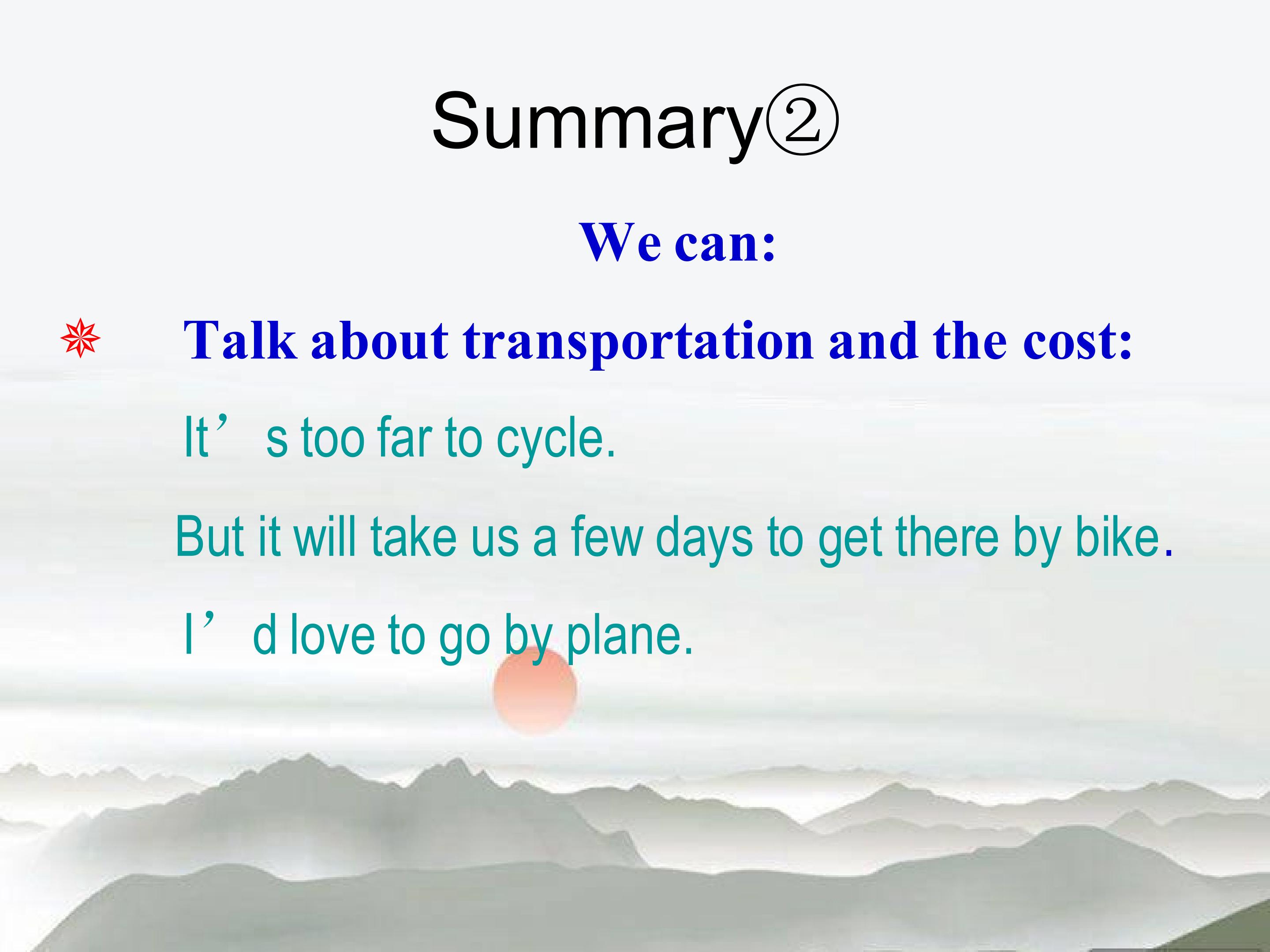 Summary②

We can:

Talk about transportation and the cost:

It’s too far to cycle.

But it will take us a few days to get there by bike.

I’d love to go by plane.